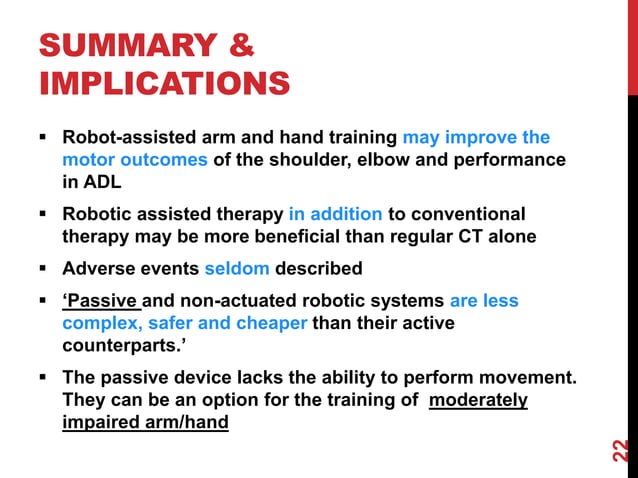 SUMMARY & IMPLICATIONS

▪ Robot-assisted arm and hand training may improve the motor outcomes of the shoulder, elbow and performance in ADL

▪ Robotic assisted therapy in addition to conventional therapy may be more beneficial than regular CT alone

▪ Adverse events seldom described

▪ 'Passive and non-actuated robotic systems are less complex, safer and cheaper than their active counterparts.'

▪ The passive device lacks the ability to perform movement. They can be an option for the training of moderately impaired arm/hand

22